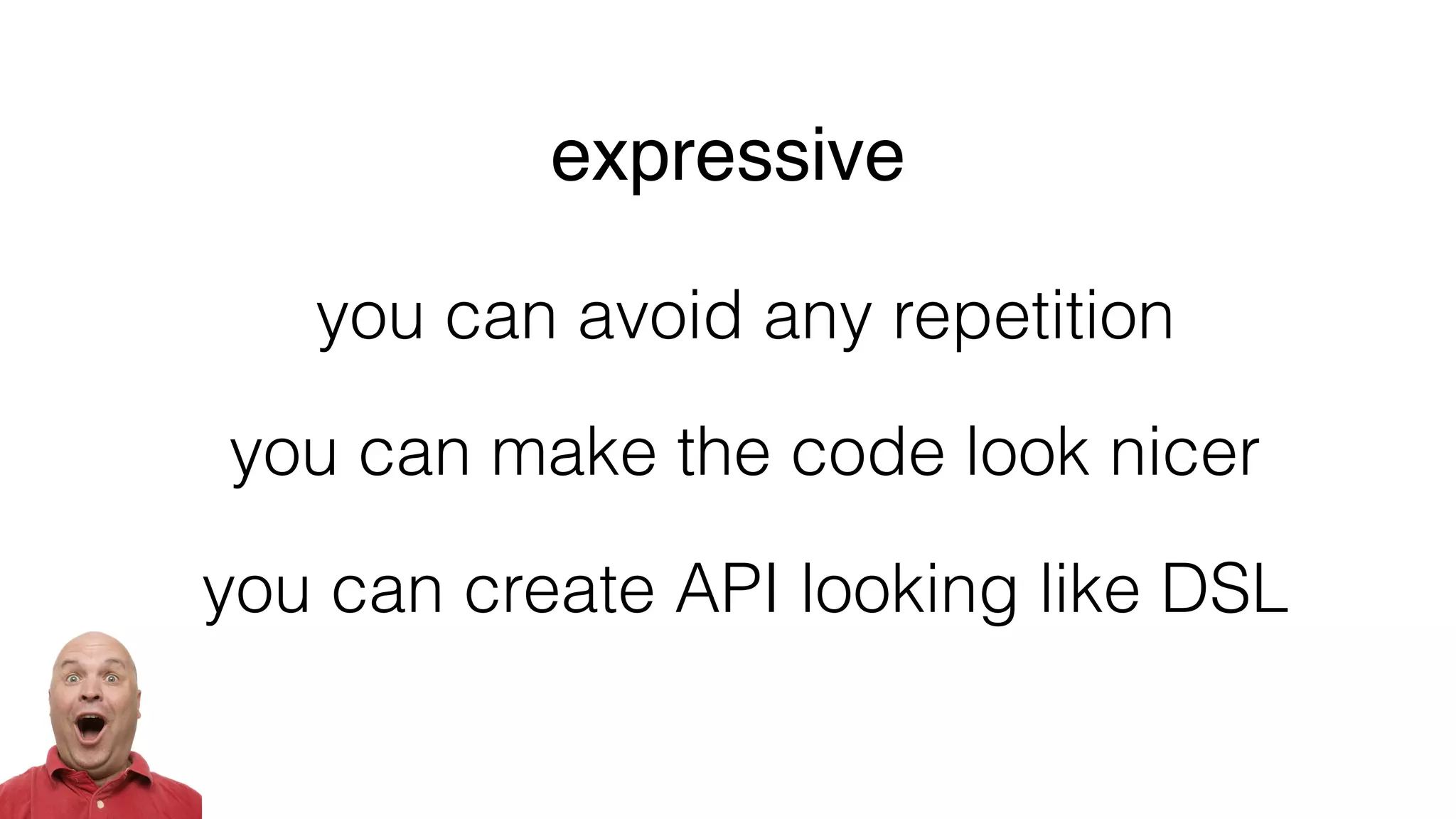 expressive

you can avoid any repetition

you can make the code look nicer

you can create API looking like DSL